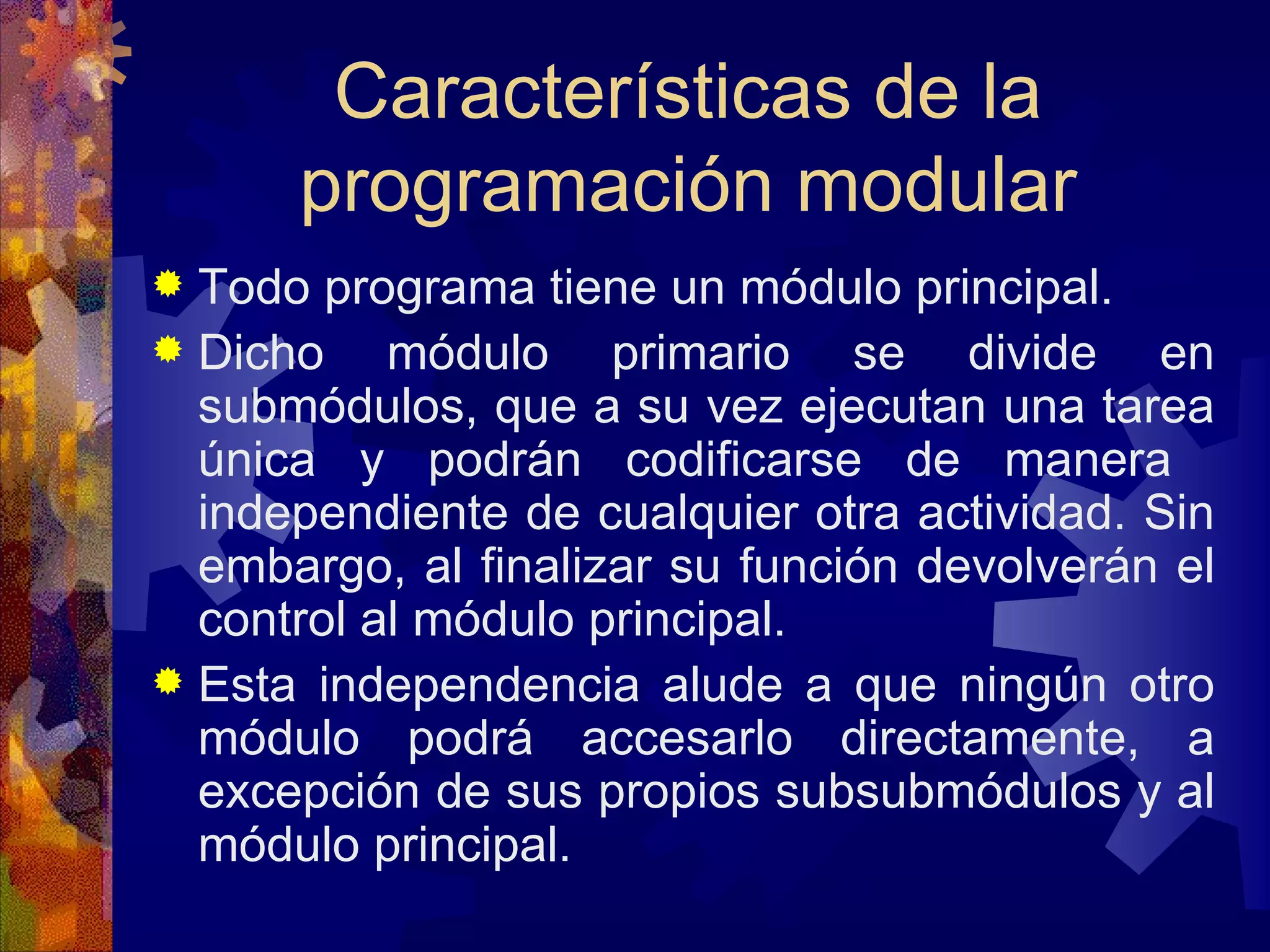 Características de la programación modular

Todo programa tiene un módulo principal.

Dicho módulo primario se divide en submódulos, que a su vez ejecutan una tarea única y podrán codificarse de manera independiente de cualquier otra actividad. Sin embargo, al finalizar su función devolverán el control al módulo principal.

Esta independencia alude a que ningún otro módulo podrá accesarlo directamente, a excepción de sus propios subsubmódulos y al módulo principal.